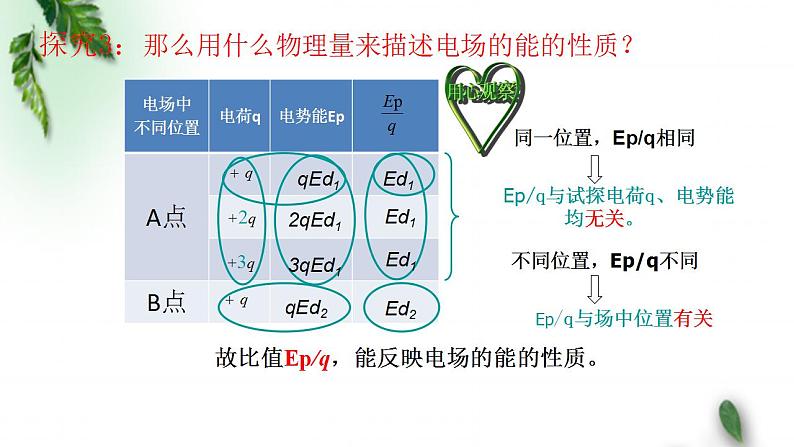 探究3：那么用什么物理量来描述电场的能的性质？

| 电场中不同位置 | 电荷q | 电势能Ep | $\frac{Ep}{q}$ |
|---|---|---|---|
| A点 | $+q$ | $qEd_1$ | $Ed_1$ |
| | $+2q$ | $2qEd_1$ | $Ed_1$ |
| | $+3q$ | $3qEd_1$ | $Ed_1$ |
| B点 | $+q$ | $qEd_2$ | $Ed_2$ |

用心观察

同一位置，Ep/q相同

Ep/q与试探电荷q、电势能均无关。

不同位置，Ep/q不同

Ep/q与场中位置有关

故比值Ep/q，能反映电场的能的性质。